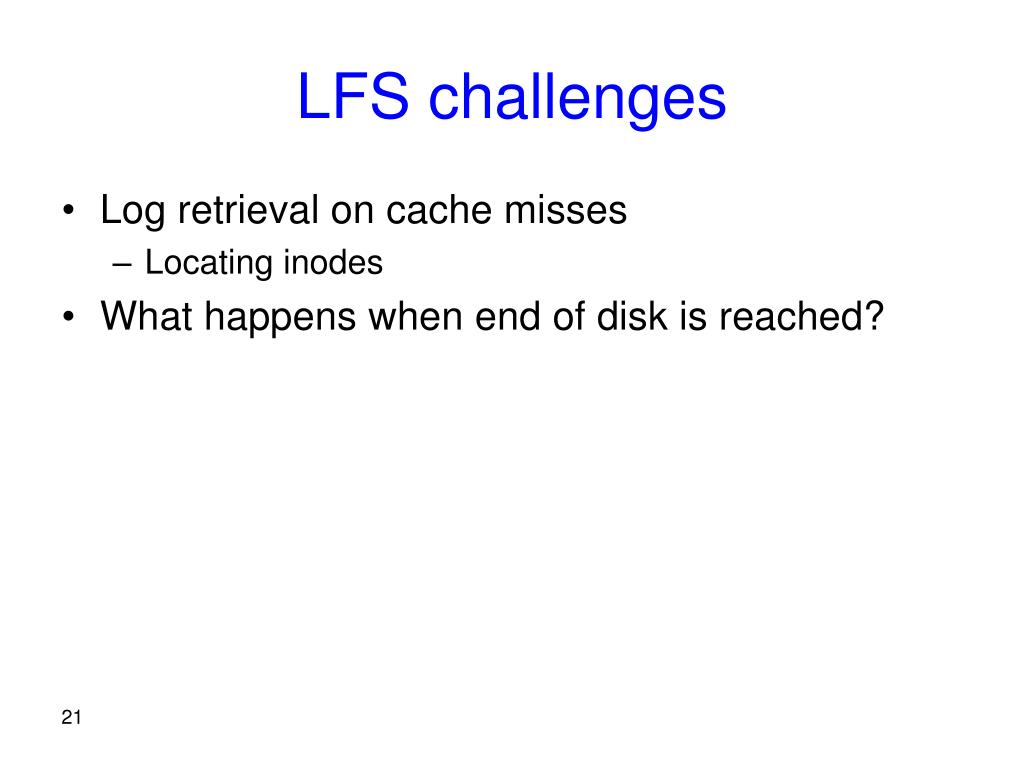 LFS challenges

• Log retrieval on cache misses
– Locating inodes
• What happens when end of disk is reached?

21